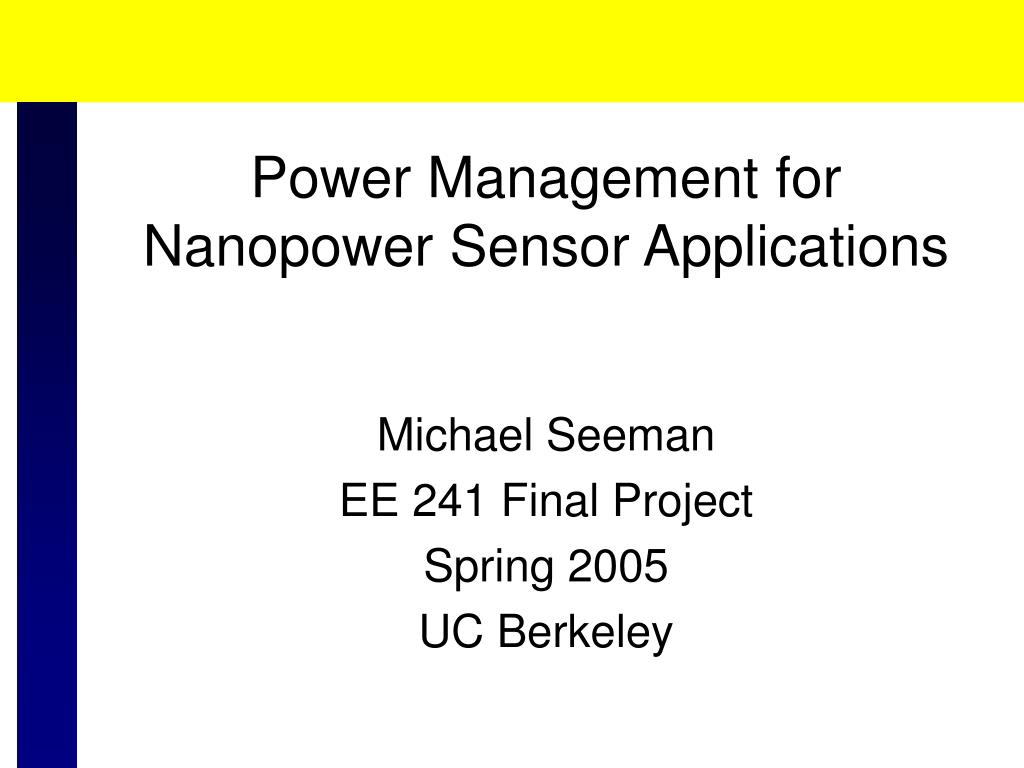 Power Management for Nanopower Sensor Applications

Michael Seeman
EE 241 Final Project
Spring 2005
UC Berkeley